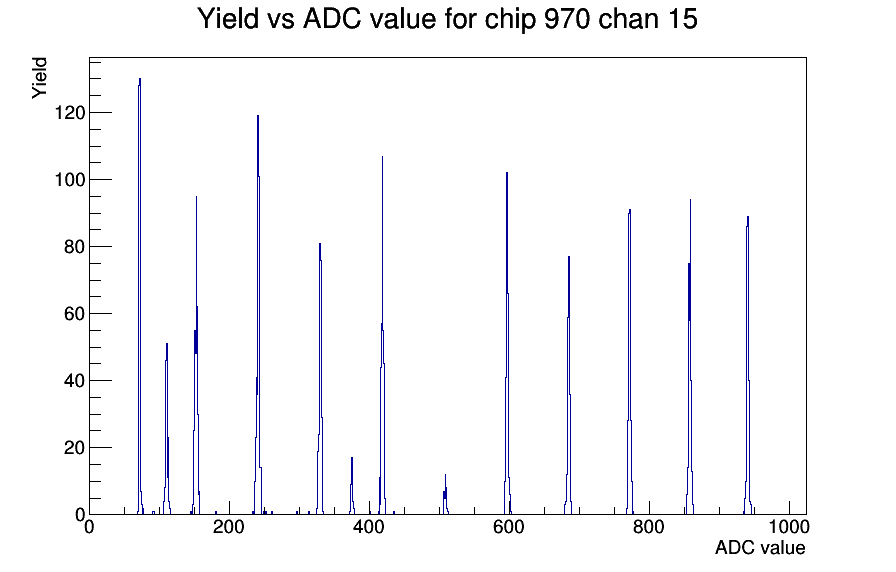 Yield vs ADC value for chip 970 chan 15

Yield

120
100
80
60
40
20
0

0
200
400
600
800
1000

ADC value